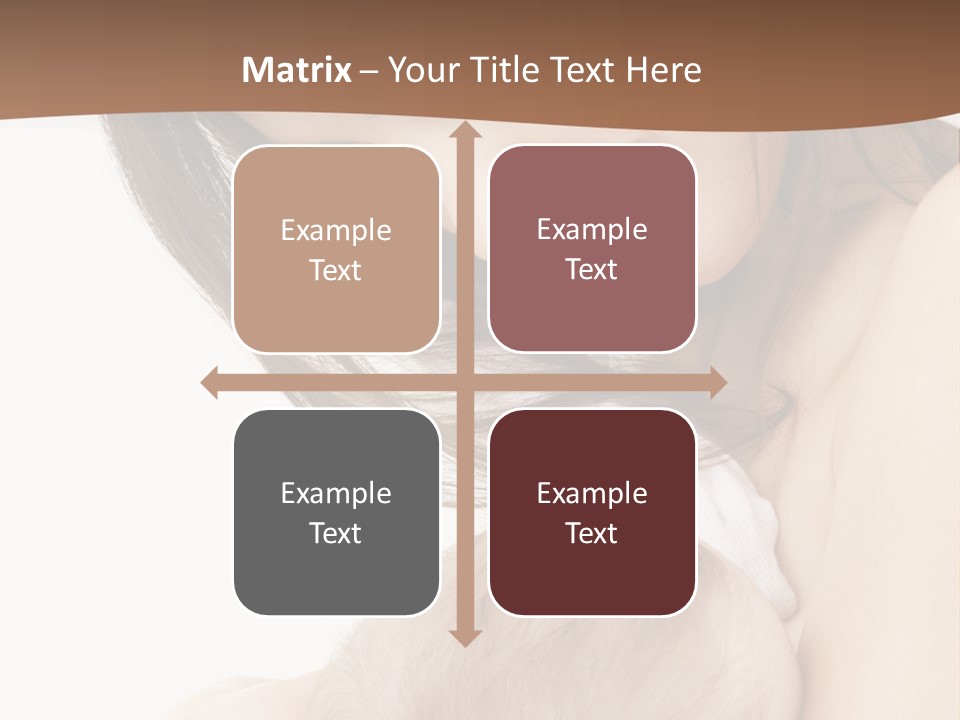 Matrix – Your Title Text Here

Example Text

Example Text

Example Text

Example Text